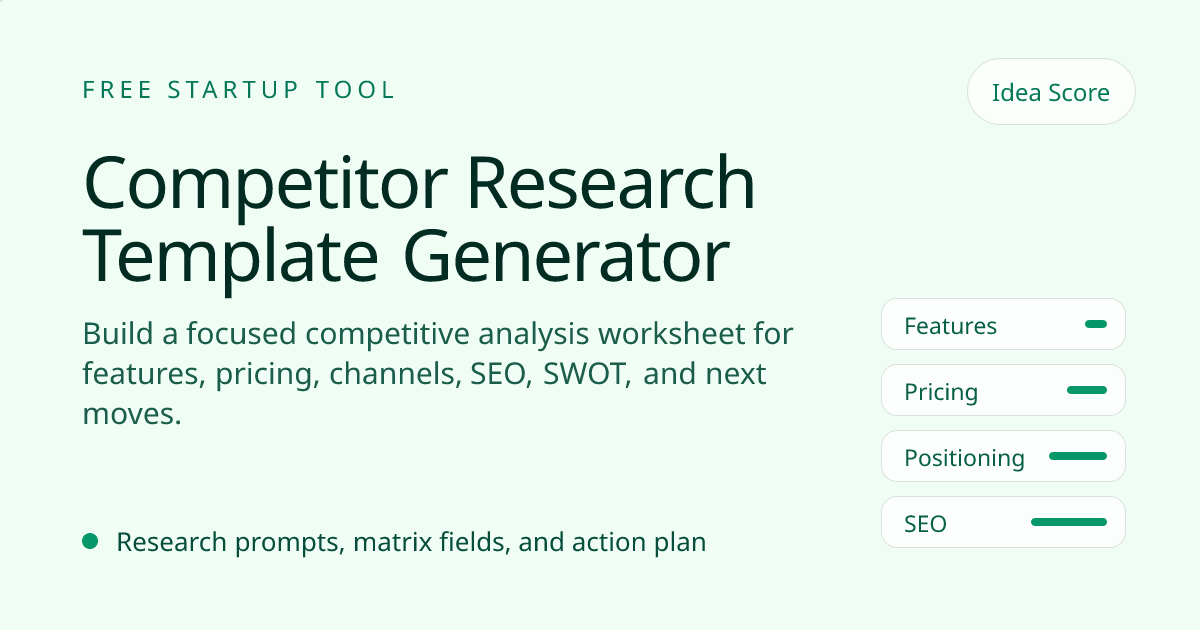 FREE STARTUP TOOL

Idea Score

Competitor Research Template Generator

Build a focused competitive analysis worksheet for features, pricing, channels, SEO, SWOT, and next moves.

• Research prompts, matrix fields, and action plan

Features

Pricing

Positioning

SEO